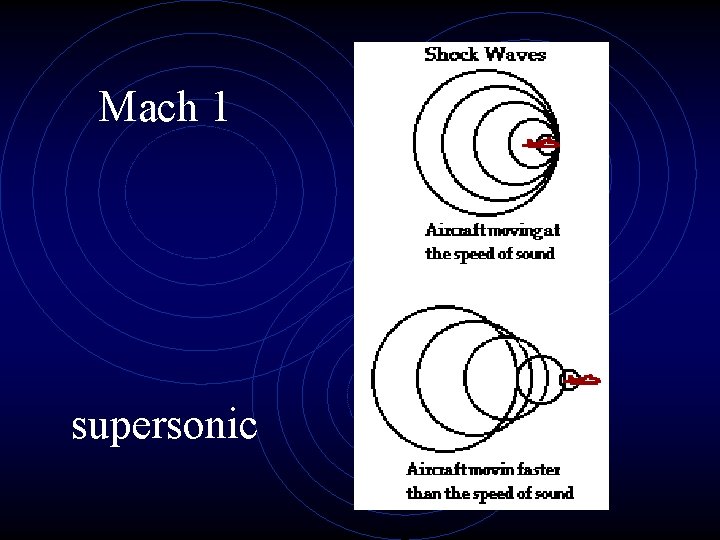 Mach 1

Shock Waves

Aircraft moving at the speed of sound

supersonic

Aircraft movin faster than the speed of sound